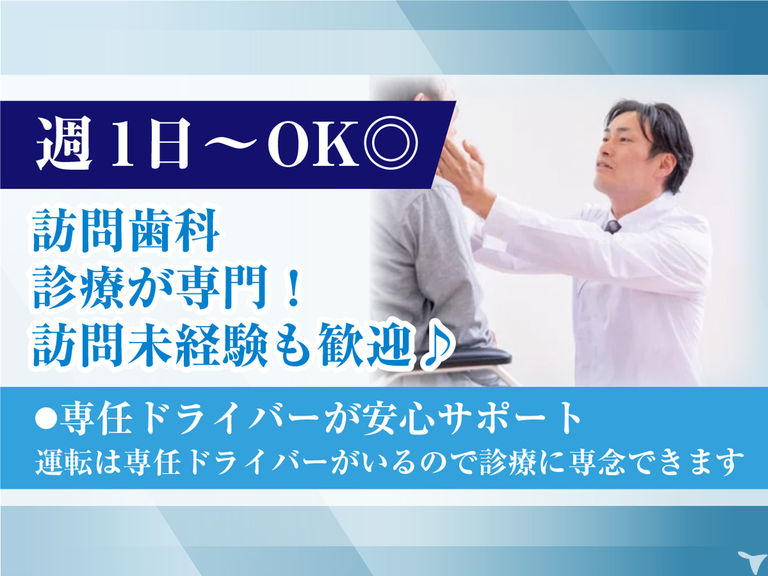 週1日～OK◎

訪問歯科
診療が専門！
訪問未経験も歓迎♪

●専任ドライバーが安心サポート
運転は専任ドライバーがいるので診療に専念できます